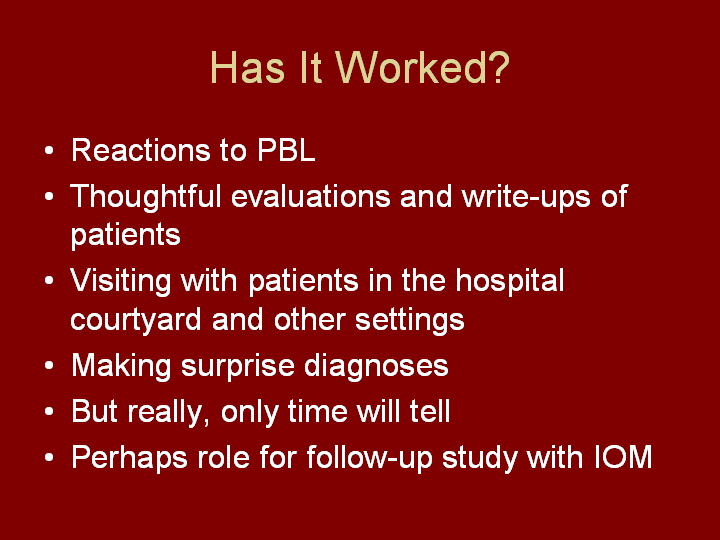 Has It Worked?

• Reactions to PBL
• Thoughtful evaluations and write-ups of patients
• Visiting with patients in the hospital courtyard and other settings
• Making surprise diagnoses
• But really, only time will tell
• Perhaps role for follow-up study with IOM